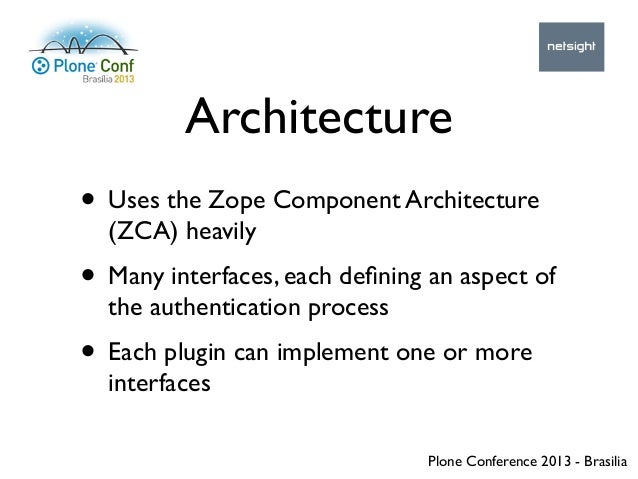 Plone Conf
Brasília 2013

netsight

Architecture

• Uses the Zope Component Architecture (ZCA) heavily

• Many interfaces, each defining an aspect of the authentication process

• Each plugin can implement one or more interfaces

Plone Conference 2013 - Brasilia